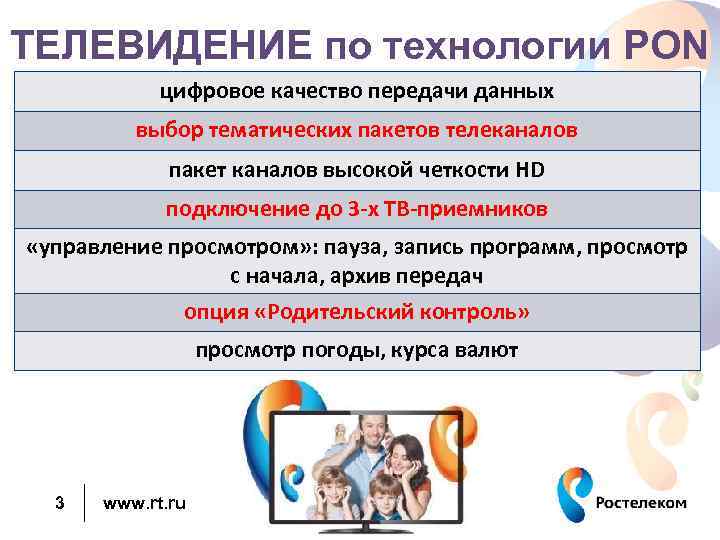 ТЕЛЕВИДЕНИЕ по технологии PON

| цифровое качество передачи данных |
|---|
| выбор тематических пакетов телеканалов |
| пакет каналов высокой четкости HD |
| подключение до 3-х ТВ-приемников |
| «управление просмотром»: пауза, запись программ, просмотр с начала, архив передач |
| опция «Родительский контроль» |
| просмотр погоды, курса валют |

3 www.rt.ru

Ростелеком